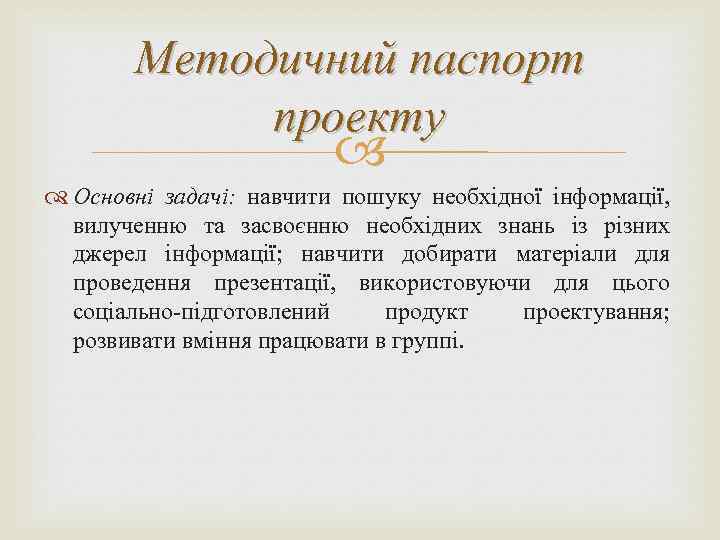 Методичний паспорт проекту

Основні задачі: навчити пошуку необхідної інформації, вилученню та засвоєнню необхідних знань із різних джерел інформації; навчити добирати матеріали для проведення презентації, використовуючи для цього соціально-підготовлений продукт проектування; розвивати вміння працювати в группі.